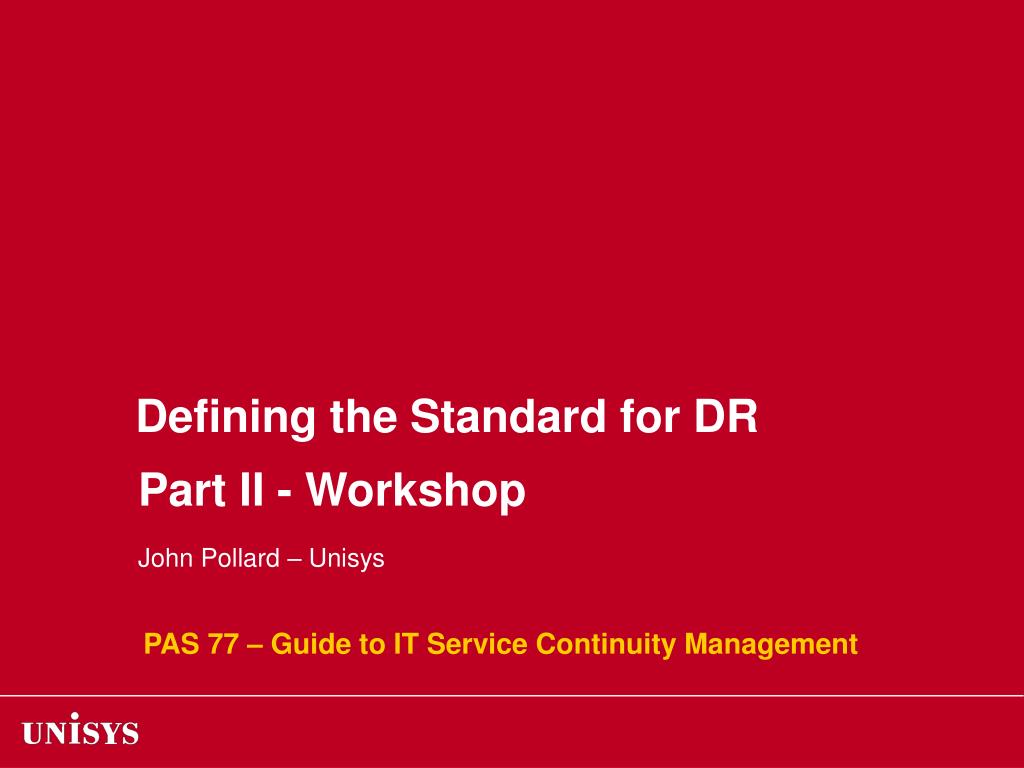 Defining the Standard for DR

Part II - Workshop

John Pollard – Unisys

PAS 77 – Guide to IT Service Continuity Management

UNISYS